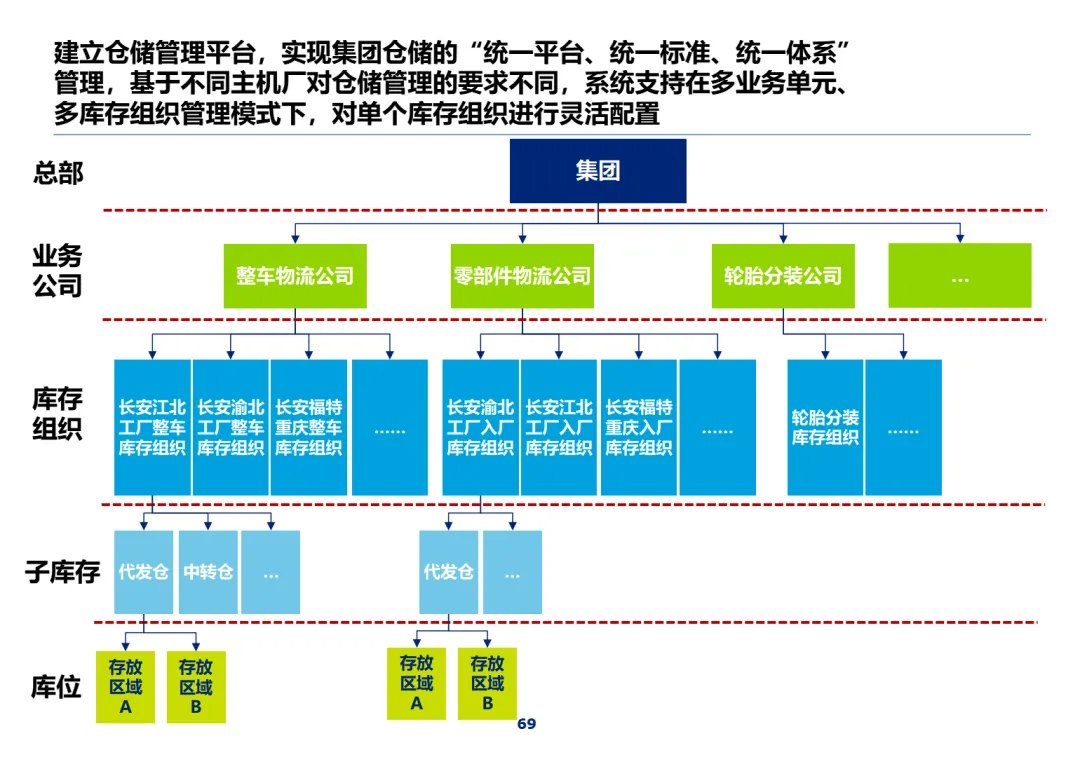 建立仓储管理平台，实现集团仓储的“统一平台、统一标准、统一体系”管理，基于不同主机厂对仓储管理的要求不同，系统支持在多业务单元、多库存组织管理模式下，对单个库存组织进行灵活配置

总部

集团

业务公司

整车物流公司

零部件物流公司

轮胎分装公司

…

库存组织

长安江北工厂整车库存组织

长安渝北工厂整车库存组织

长安福特重庆整车库存组织

……

长安渝北工厂入厂库存组织

长安江北工厂入厂库存组织

长安福特重庆入厂库存组织

……

轮胎分装库存组织

……

子库存

代发仓

中转仓

…

代发仓

…

库位

存放区域A

存放区域B

存放区域A

存放区域B

69